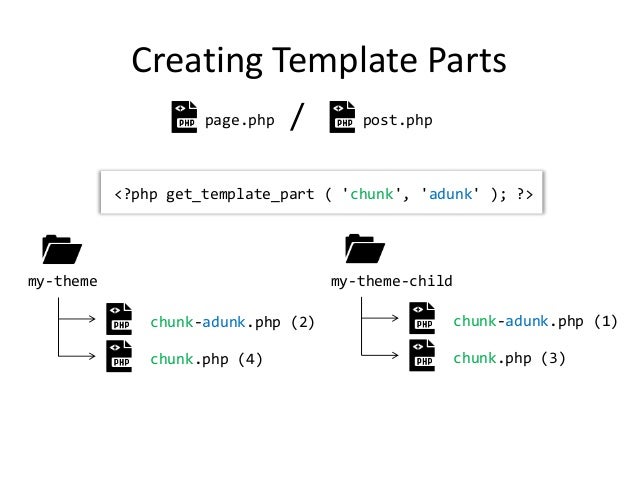 Creating Template Parts

PHP page.php / PHP post.php

<?php get_template_part ( 'chunk', 'adunk' ); ?>

my-theme

PHP chunk-adunk.php (2)

PHP chunk.php (4)

my-theme-child

PHP chunk-adunk.php (1)

PHP chunk.php (3)